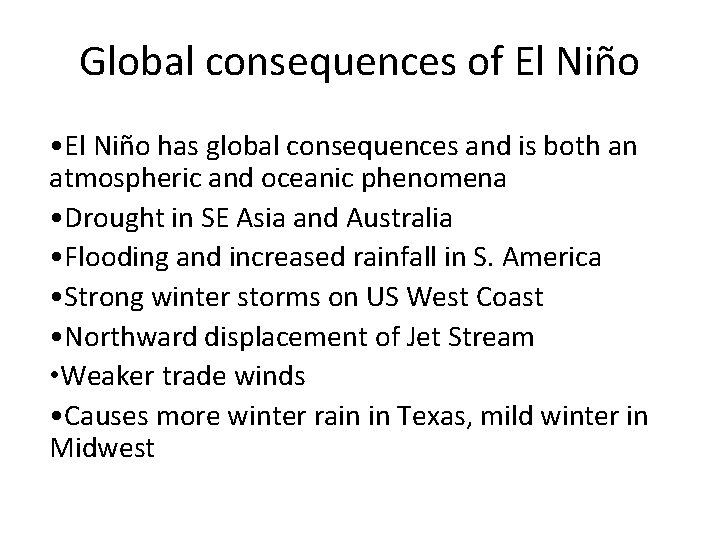 Global consequences of El Niño

•El Niño has global consequences and is both an atmospheric and oceanic phenomena

•Drought in SE Asia and Australia

•Flooding and increased rainfall in S. America

•Strong winter storms on US West Coast

•Northward displacement of Jet Stream

•Weaker trade winds

•Causes more winter rain in Texas, mild winter in Midwest